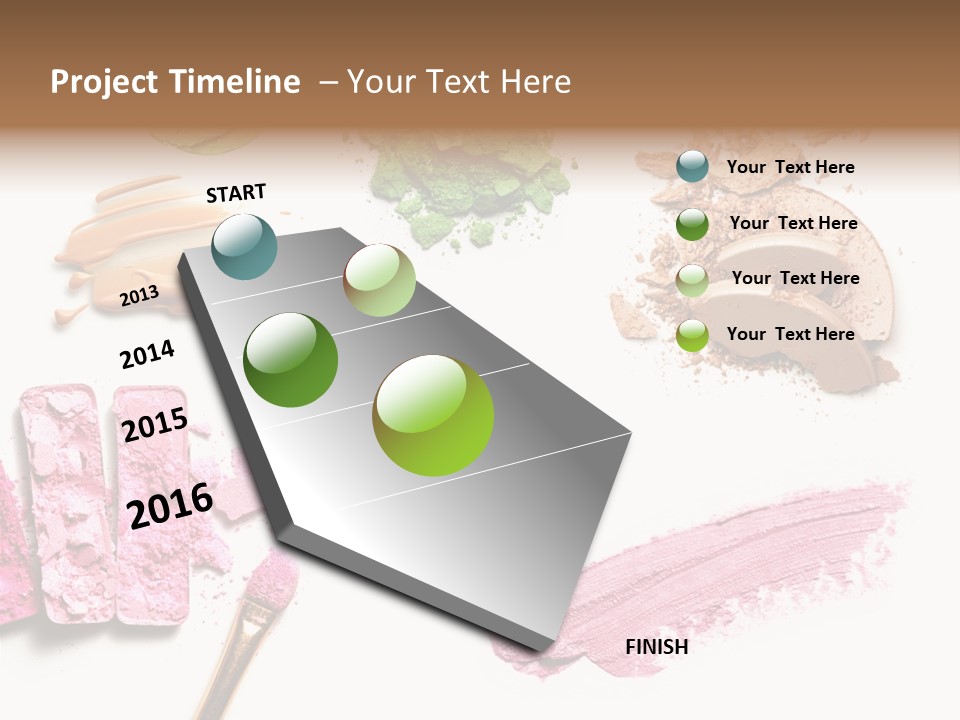 Project Timeline – Your Text Here

START

2013

2014

2015

2016

Your Text Here

Your Text Here

Your Text Here

Your Text Here

FINISH